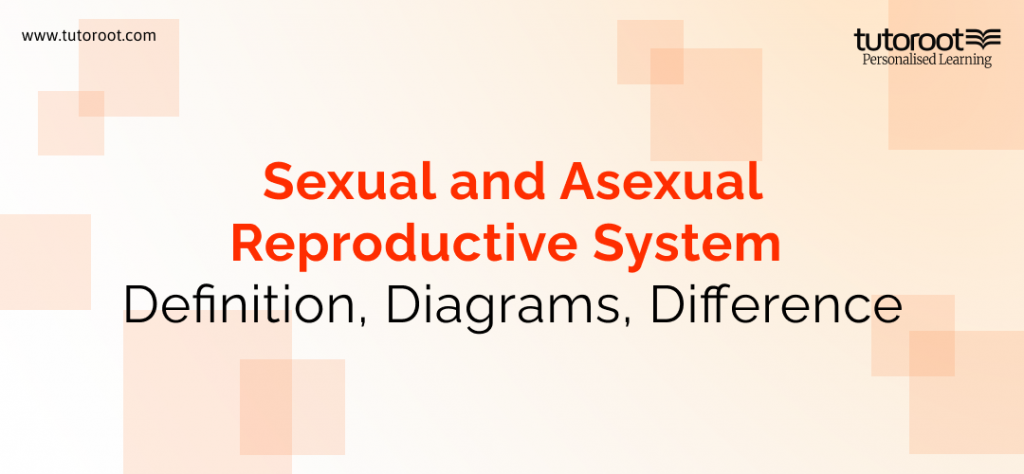 www.tutoroot.com

tutoroot
Personalised Learning

Sexual and Asexual Reproductive System
Definition, Diagrams, Difference